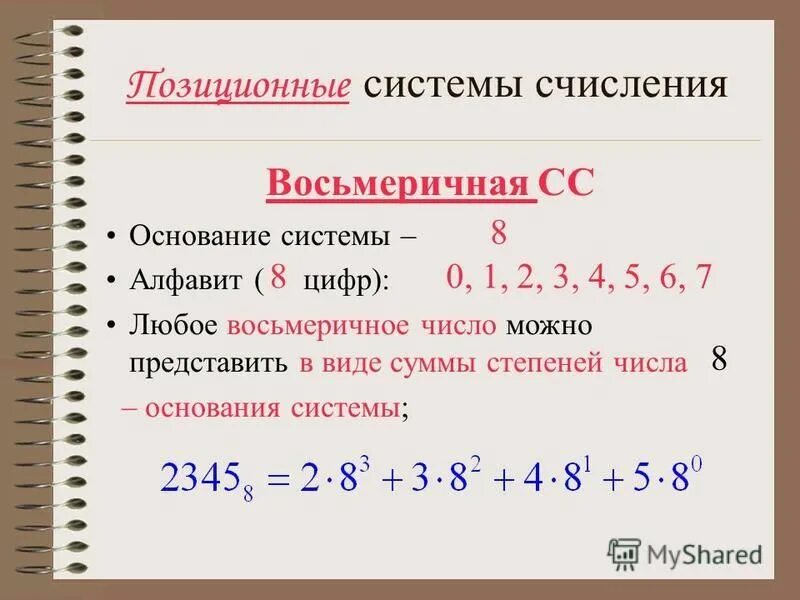 Позиционные системы счисления

Восьмеричная СС

• Основание системы – 8

• Алфавит ( 8 цифр): 0, 1, 2, 3, 4, 5, 6, 7

• Любое восьмеричное число можно представить в виде суммы степеней числа 8 – основания системы;

$2345_8 = 2 \cdot 8^3 + 3 \cdot 8^2 + 4 \cdot 8^1 + 5 \cdot 8^0$

MyShared